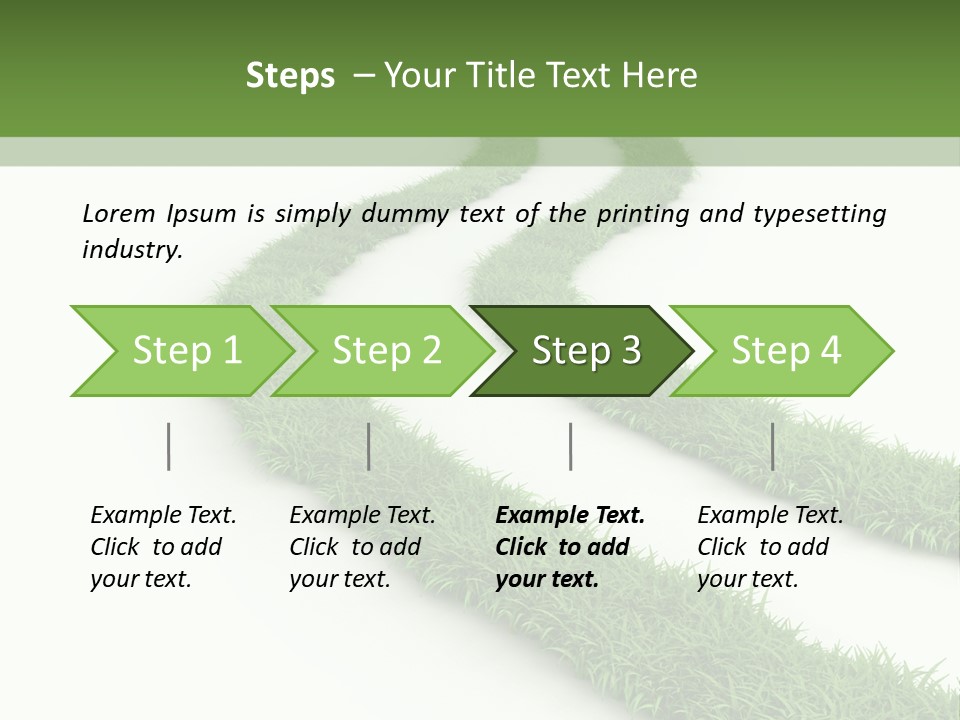 Steps – Your Title Text Here

Lorem Ipsum is simply dummy text of the printing and typesetting industry.

Step 1

Step 2

Step 3

Step 4

Example Text. Click to add your text.

Example Text. Click to add your text.

Example Text. Click to add your text.

Example Text. Click to add your text.